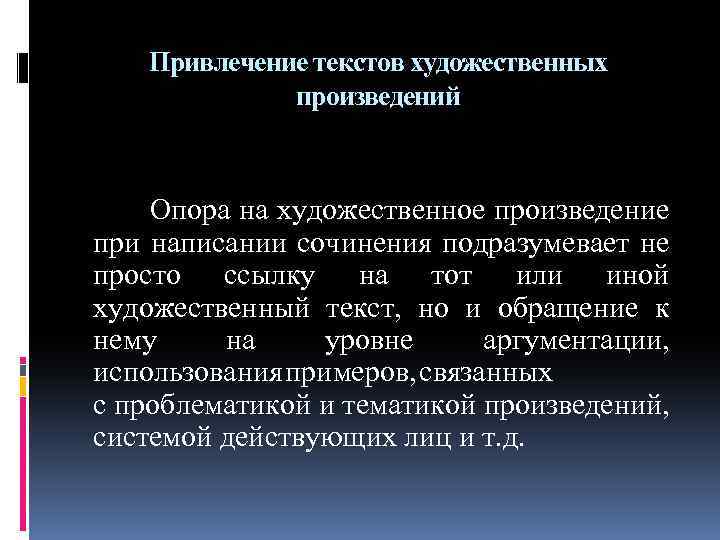 Привлечение текстов художественных произведений

Опора на художественное произведение при написании сочинения подразумевает не просто ссылку на тот или иной художественный текст, но и обращение к нему на уровне аргументации, использования примеров, связанных с проблематикой и тематикой произведений, системой действующих лиц и т.д.